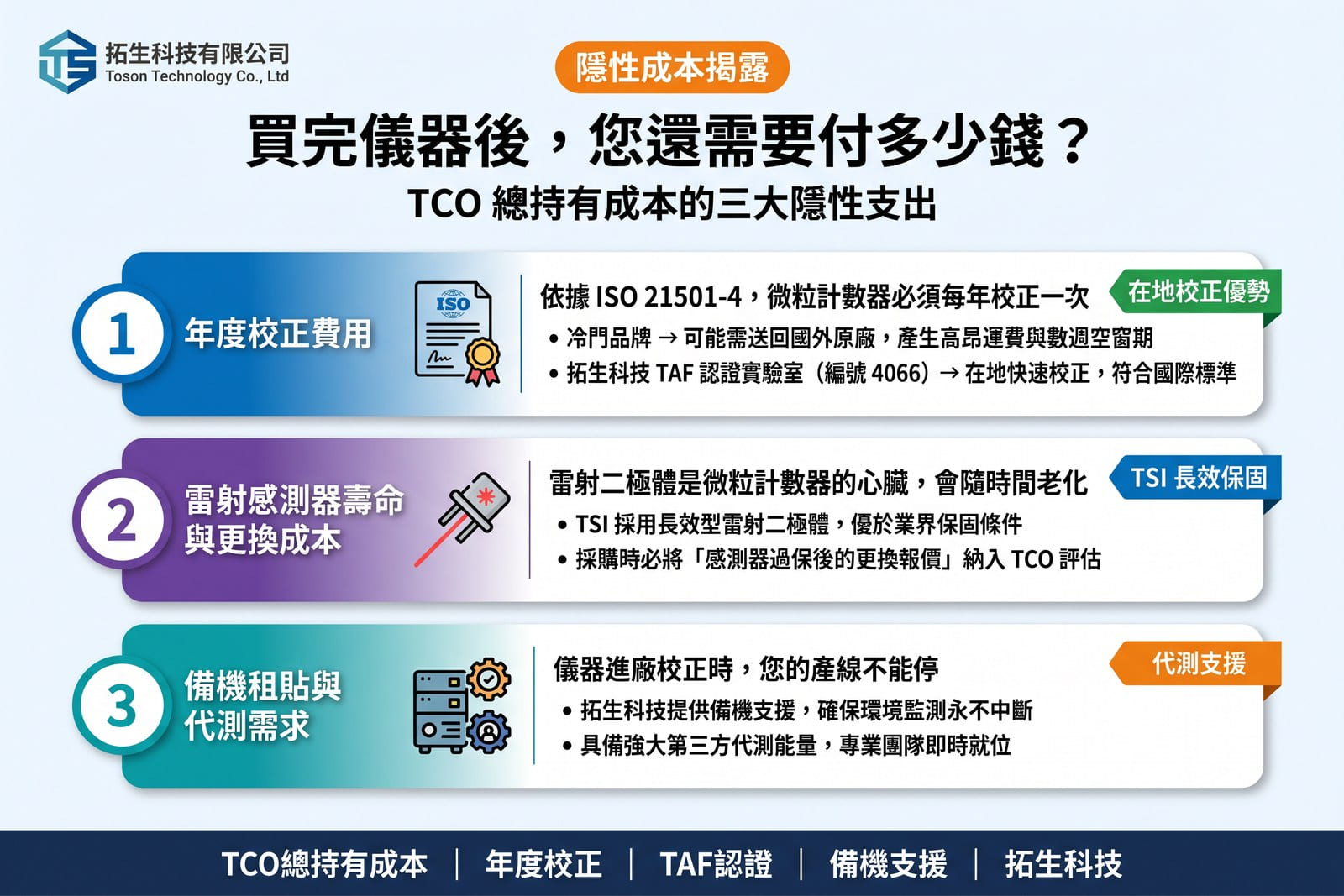 拓生科技有限公司
Toson Technology Co., Ltd

隱性成本揭露

買完儀器後，您還需要付多少錢？

TCO 總持有成本的三大隱性支出

1 年度校正費用

ISO

依據 ISO 21501-4，微粒計數器必須每年校正一次

在地校正優勢

• 冷門品牌 → 可能需送回國外原廠，產生高昂運費與數週空窗期
• 拓生科技 TAF 認證實驗室（編號 4066）→ 在地快速校正，符合國際標準

2 雷射感測器壽命與更換成本

雷射二極體是微粒計數器的心臟，會隨時間老化

TSI 長效保固

• TSI 採用長效型雷射二極體，優於業界保固條件
• 採購時必將「感測器過保後的更換報價」納入 TCO 評估

3 備機租貼與代測需求

儀器進廠校正時，您的產線不能停

代測支援

• 拓生科技提供備機支援，確保環境監測永不中斷
• 具備強大第三方代測能量，專業團隊即時就位

TCO總持有成本 | 年度校正 | TAF認證 | 備機支援 | 拓生科技